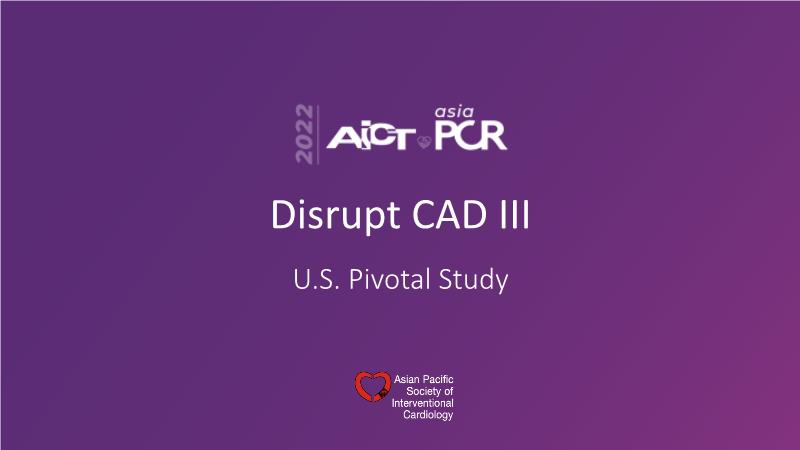 2022 AICT asia PCR

Disrupt CAD III

U.S. Pivotal Study

Asian Pacific Society of Interventional Cardiology